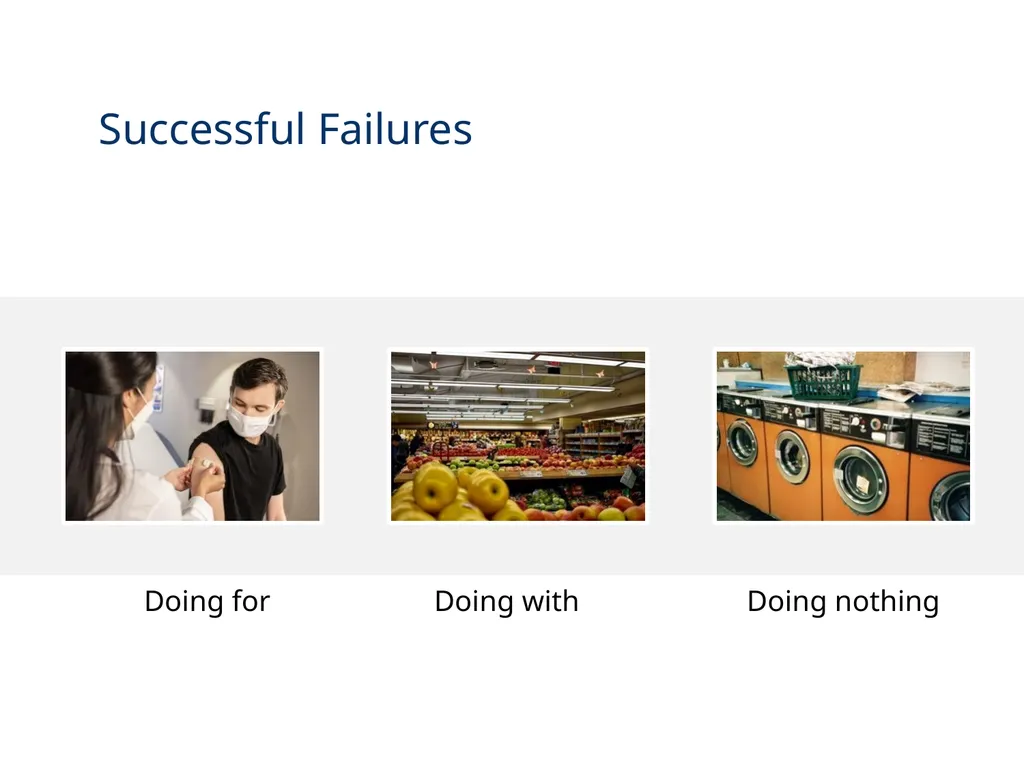 Successful Failures

Doing for

Doing with

Doing nothing